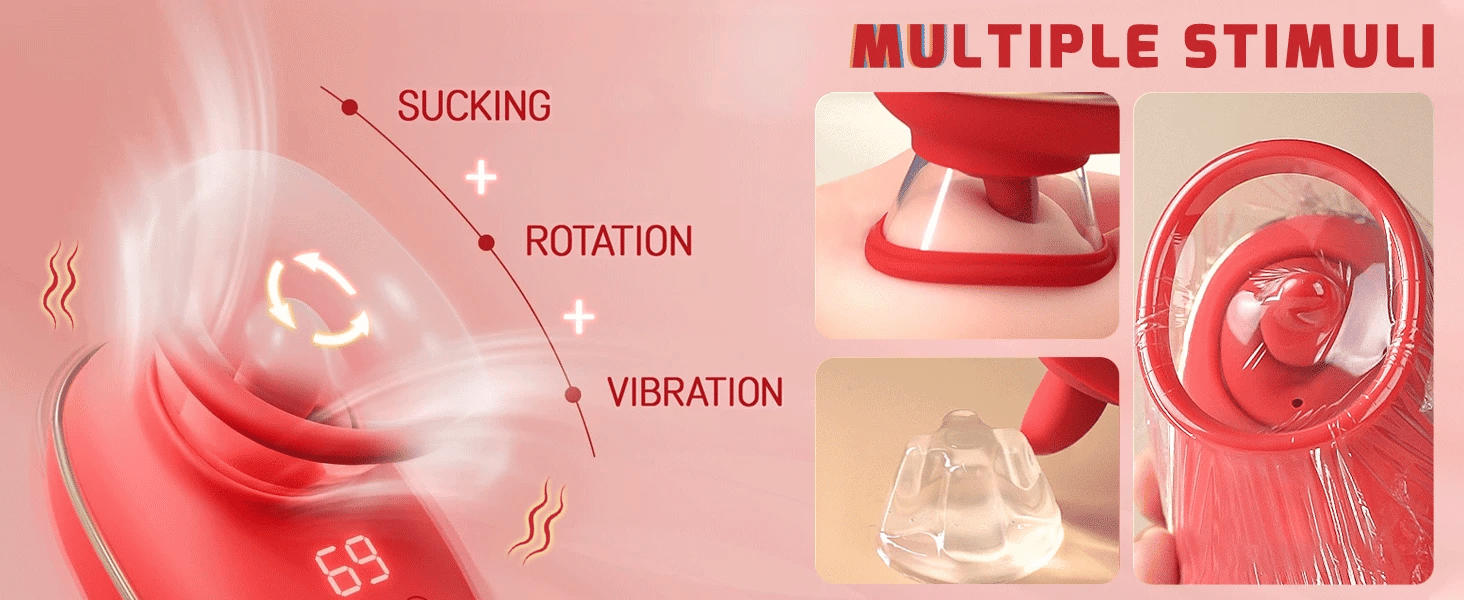 MULTIPLE STIMULI

SUCKING

+

ROTATION

+

VIBRATION

69